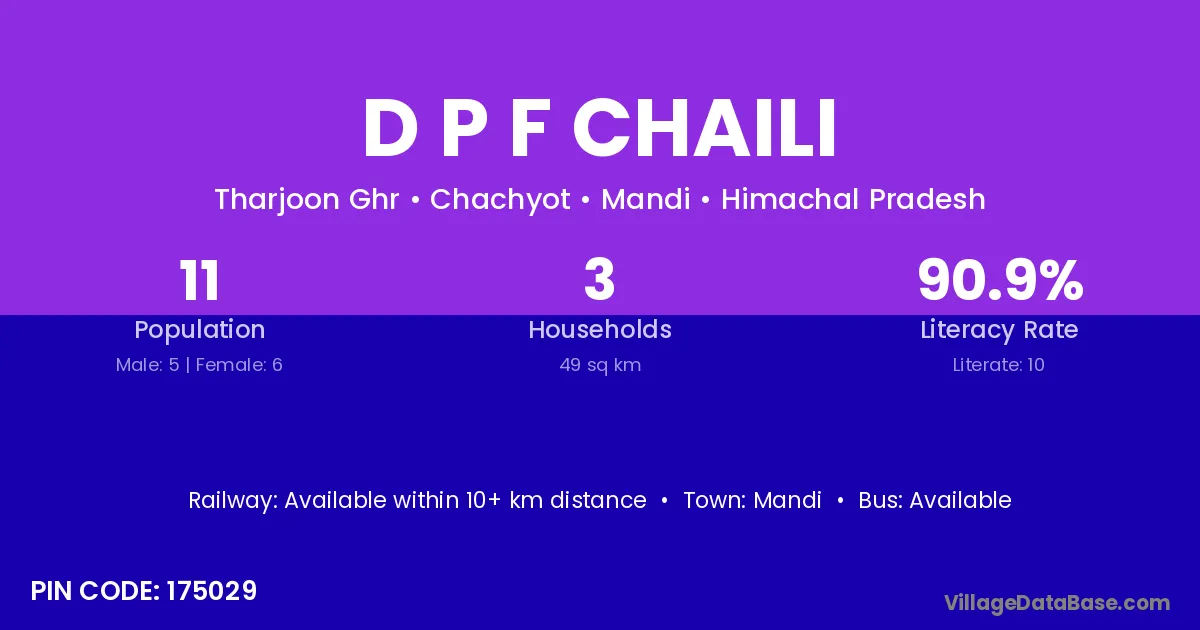 D P F CHAILI

Tharjoon Ghr • Chachyot • Mandi • Himachal Pradesh

11
Population
Male: 5 | Female: 6

3
Households
49 sq km

90.9%
Literacy Rate
Literate: 10

Railway: Available within 10+ km distance • Town: Mandi • Bus: Available

PIN CODE: 175029

VillageDataBase.com